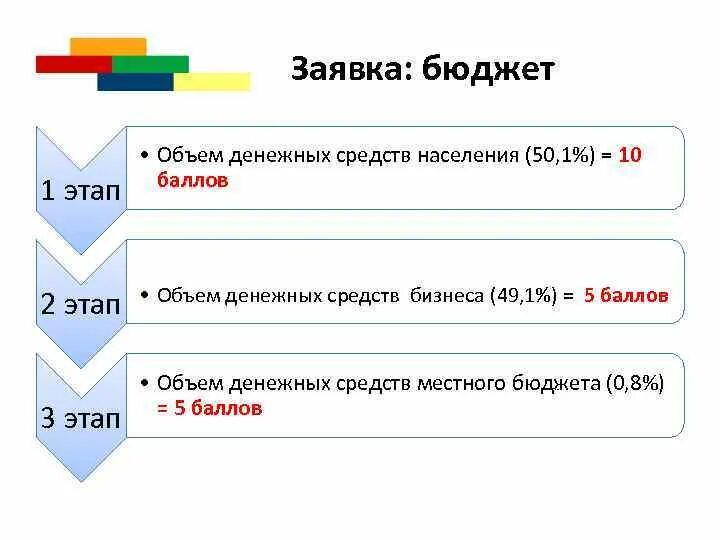 Заявка: бюджет

1 этап

• Объем денежных средств населения (50,1%) = 10 баллов

2 этап

• Объем денежных средств бизнеса (49,1%) = 5 баллов

3 этап

• Объем денежных средств местного бюджета (0,8%) = 5 баллов